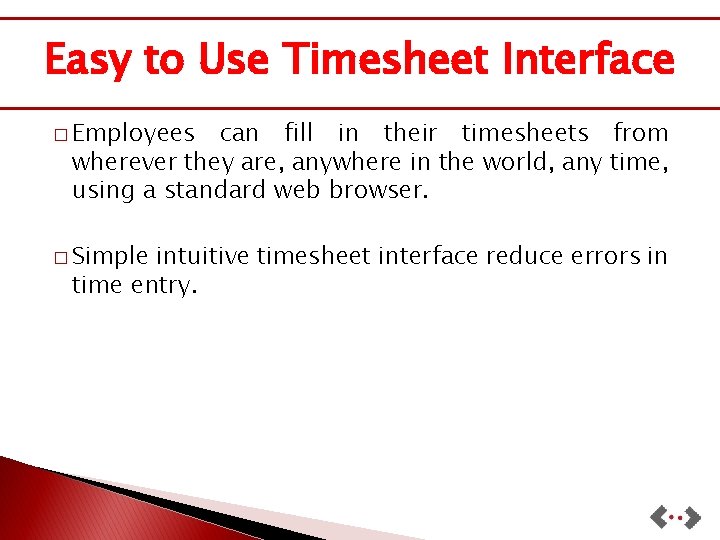 Easy to Use Timesheet Interface

□ Employees can fill in their timesheets from wherever they are, anywhere in the world, any time, using a standard web browser.

□ Simple intuitive timesheet interface reduce errors in time entry.